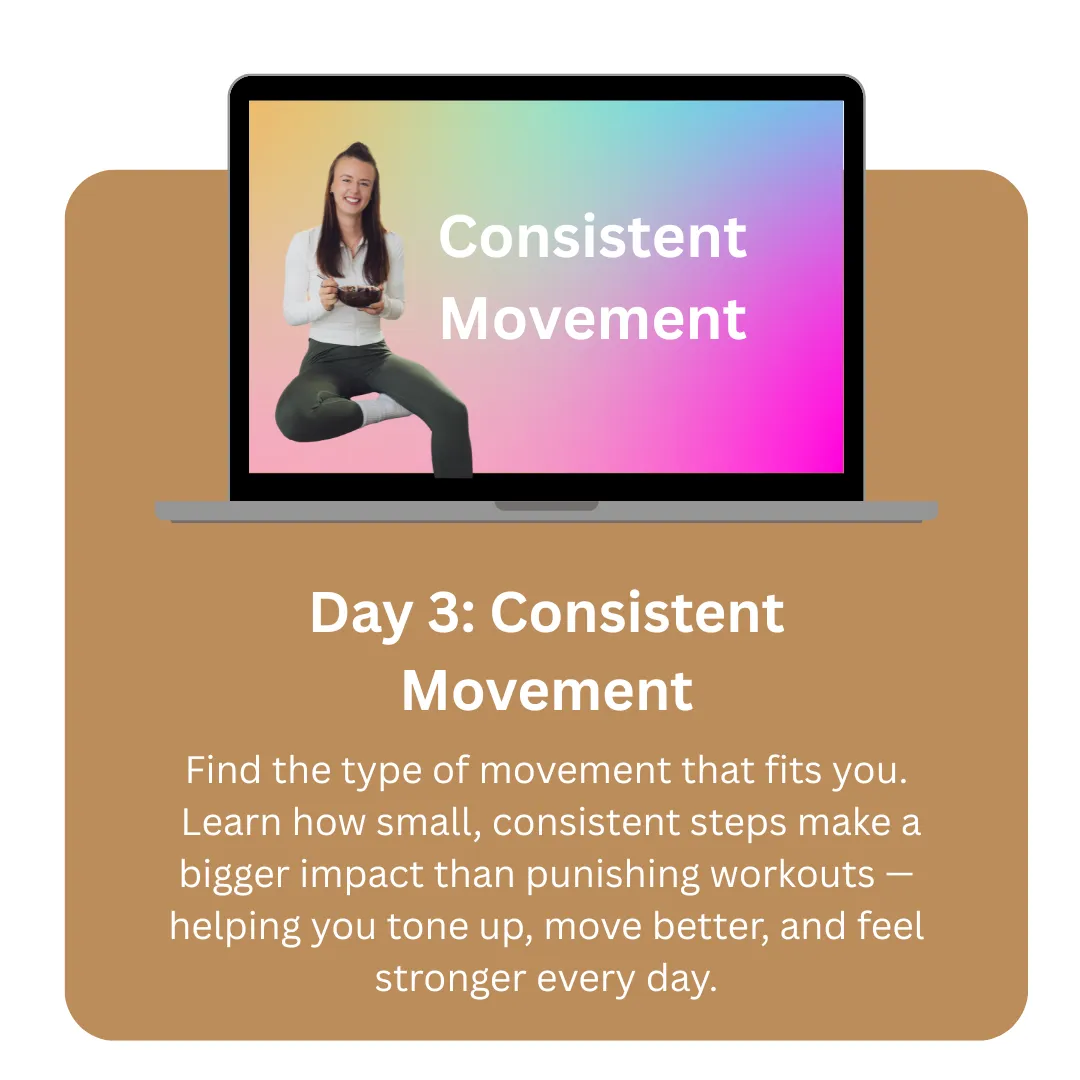 Consistent Movement

Day 3: Consistent Movement

Find the type of movement that fits you. Learn how small, consistent steps make a bigger impact than punishing workouts — helping you tone up, move better, and feel stronger every day.